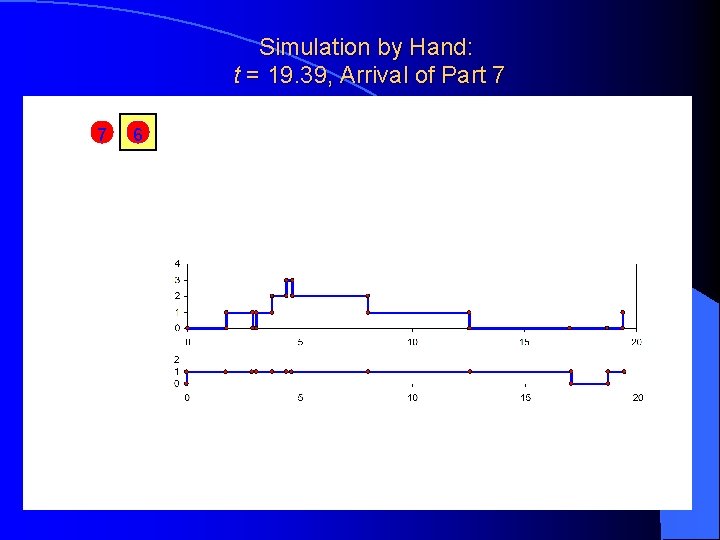 Simulation by Hand:
$t$ = 19.39, Arrival of Part 7

7 6

4
3
2
1
0
0 5 10 15 20

2
1
0
0 5 10 15 20